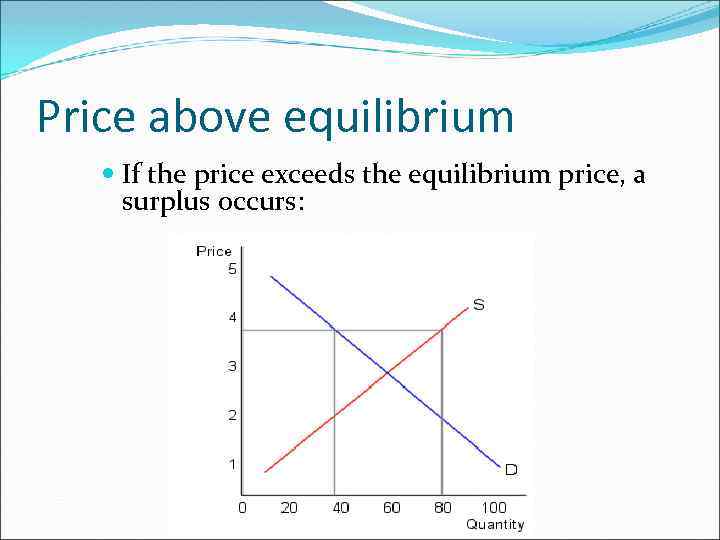 Price above equilibrium

If the price exceeds the equilibrium price, a surplus occurs:

Price
5
4
3
2
1
S
D
0 20 40 60 80 100
Quantity